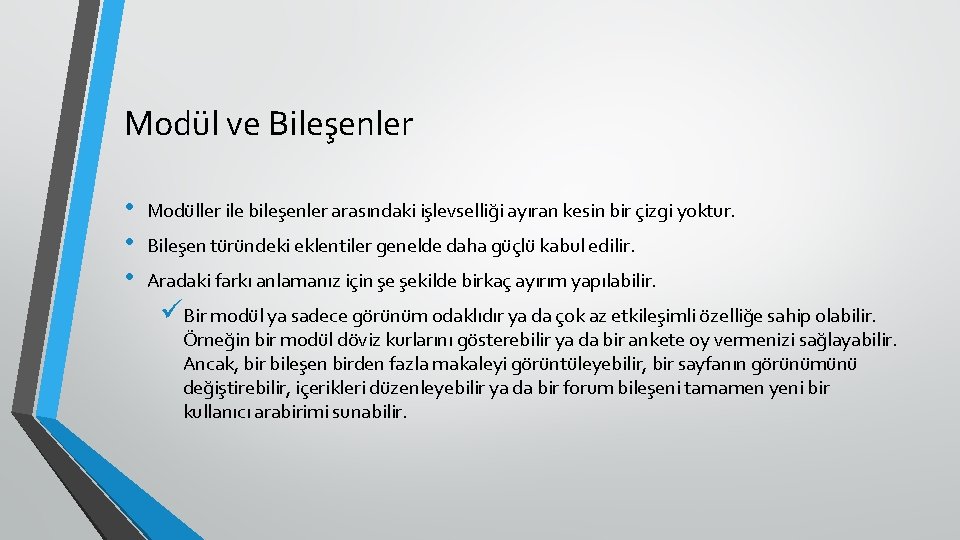 Modül ve Bileşenler

• Modüller ile bileşenler arasındaki işlevselliği ayıran kesin bir çizgi yoktur.
• Bileşen türündeki eklentiler genelde daha güçlü kabul edilir.
• Aradaki farkı anlamanız için şe şekilde birkaç ayırım yapılabilir.

✓ Bir modül ya sadece görünüm odaklıdır ya da çok az etkileşimli özelliğe sahip olabilir. Örneğin bir modül döviz kurlarını gösterebilir ya da bir ankete oy vermenizi sağlayabilir. Ancak, bir bileşen birden fazla makaleyi görüntüleyebilir, bir sayfanın görünümünü değiştirebilir, içerikleri düzenleyebilir ya da bir forum bileşeni tamamen yeni bir kullanıcı arabirimi sunabilir.